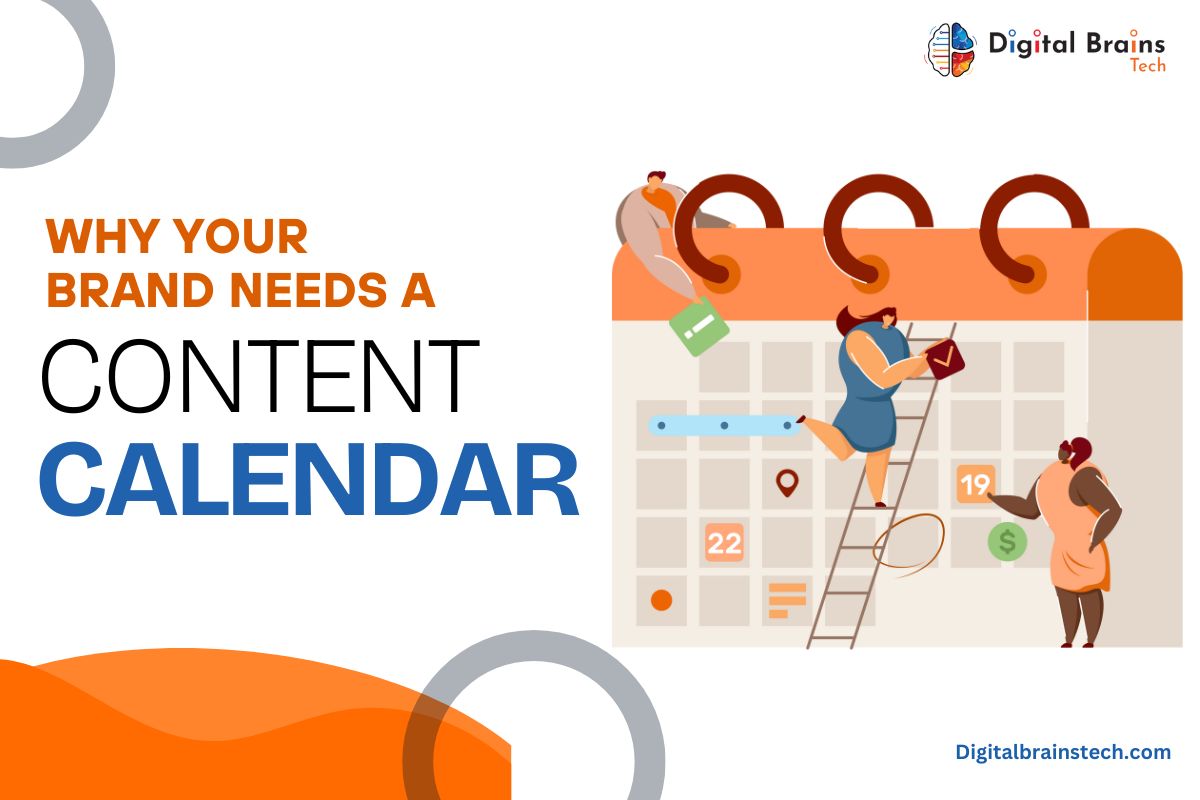 Digital Brains Tech

WHY YOUR BRAND NEEDS A CONTENT CALENDAR

19

22

$

Digitalbrainstech.com